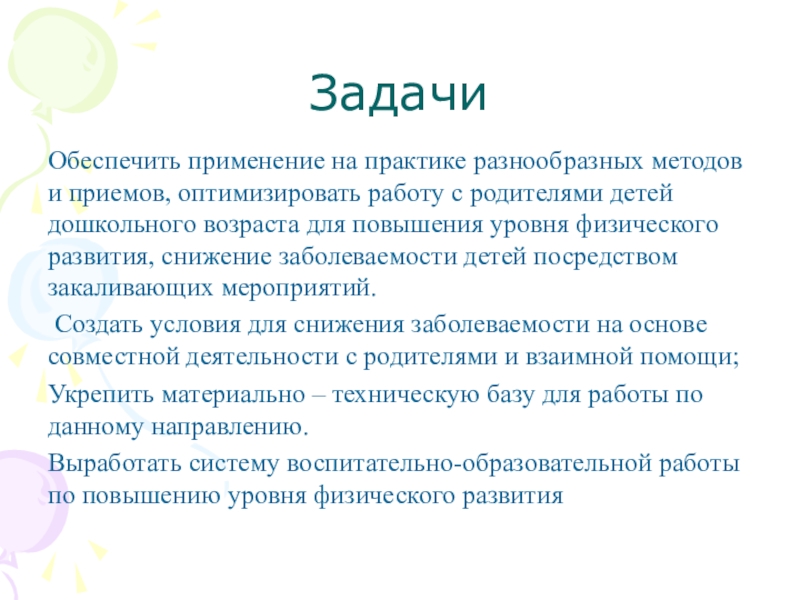 Задачи

Обеспечить применение на практике разнообразных методов и приемов, оптимизировать работу с родителями детей дошкольного возраста для повышения уровня физического развития, снижение заболеваемости детей посредством закаливающих мероприятий.

Создать условия для снижения заболеваемости на основе совместной деятельности с родителями и взаимной помощи;

Укрепить материально – техническую базу для работы по данному направлению.

Выработать систему воспитательно-образовательной работы по повышению уровня физического развития